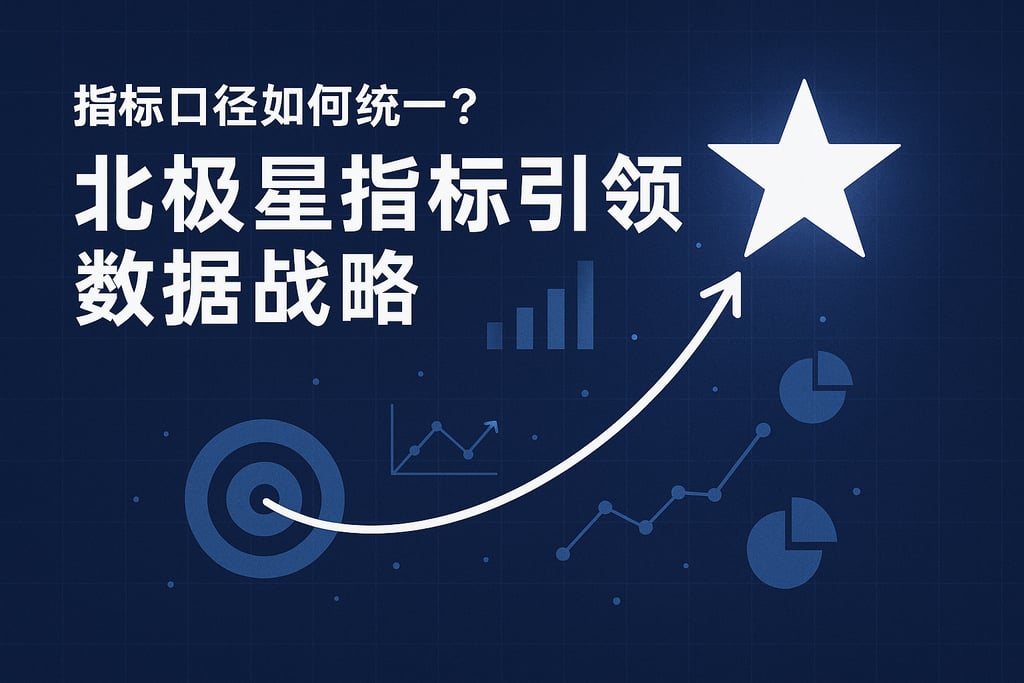 指标口径如何统一？

北极星指标引领数据战略